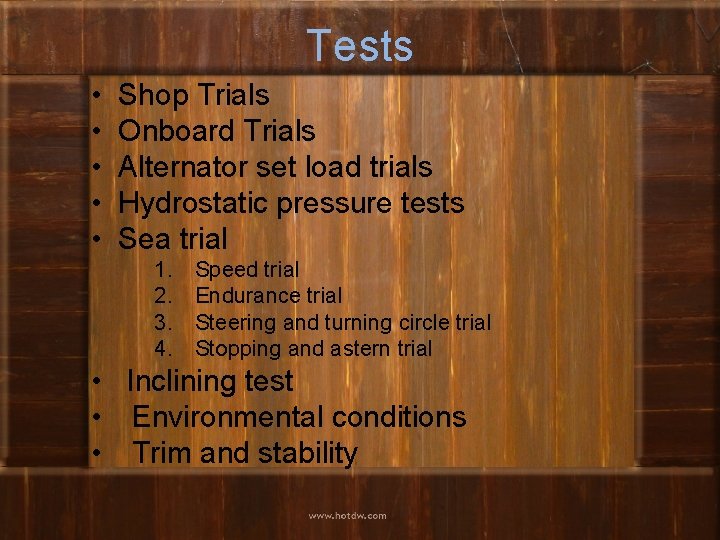 Tests

• Shop Trials
• Onboard Trials
• Alternator set load trials
• Hydrostatic pressure tests
• Sea trial
1. Speed trial
2. Endurance trial
3. Steering and turning circle trial
4. Stopping and astern trial
• Inclining test
• Environmental conditions
• Trim and stability

www.hotdw.com